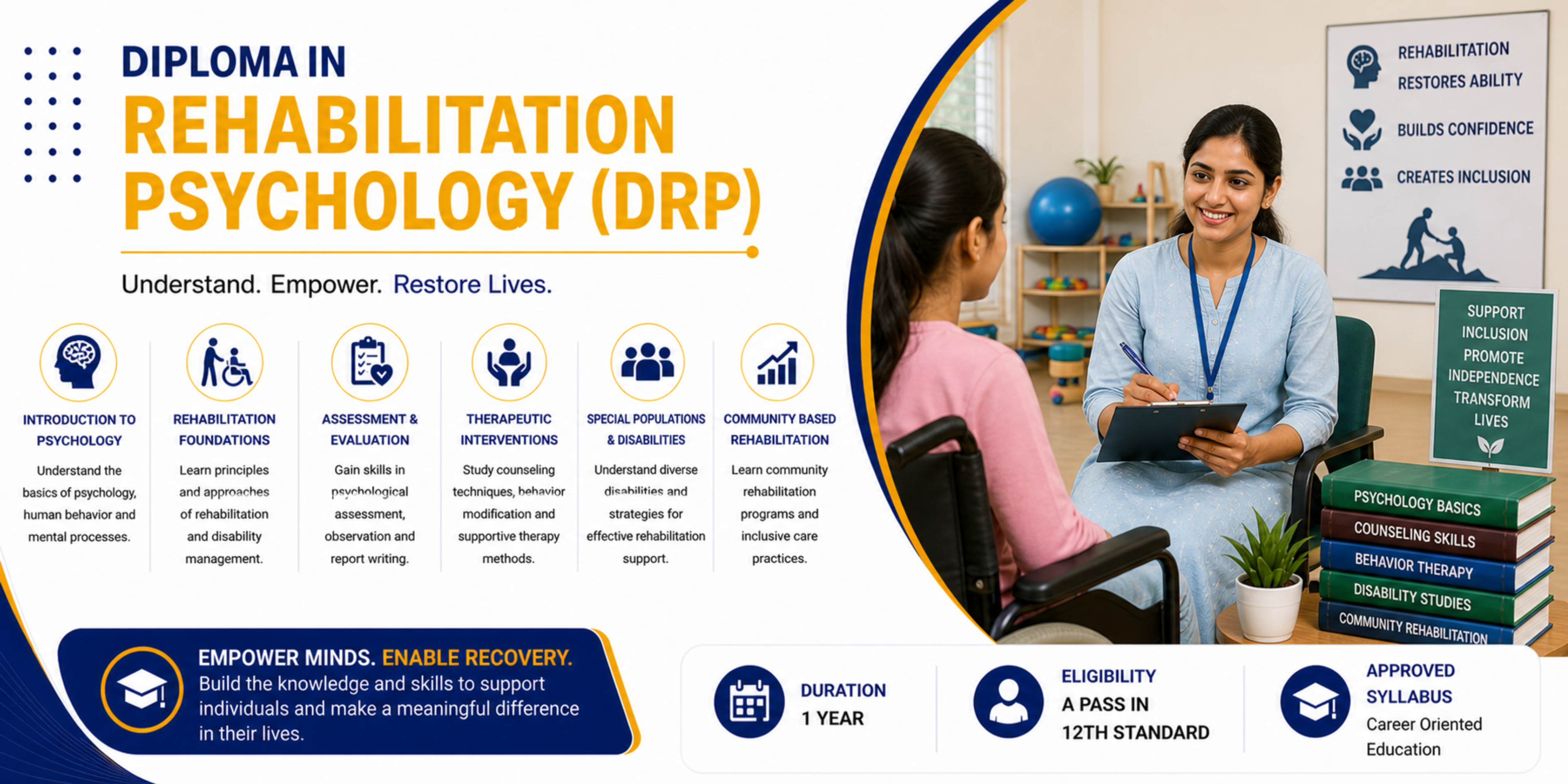 DIPLOMA IN
REHABILITATION PSYCHOLOGY (DRP)

Understand. Empower. Restore Lives.

INTRODUCTION TO PSYCHOLOGY
Understand the basics of psychology, human behavior and mental processes.

REHABILITATION FOUNDATIONS
Learn principles and approaches of rehabilitation and disability management.

ASSESSMENT & EVALUATION
Gain skills in psychological assessment, observation and report writing.

THERAPEUTIC INTERVENTIONS
Study counseling techniques, behavior modification and supportive therapy methods.

SPECIAL POPULATIONS & DISABILITIES
Understand diverse disabilities and strategies for effective rehabilitation support.

COMMUNITY BASED REHABILITATION
Learn community rehabilitation programs and inclusive care practices.

REHABILITATION RESTORES ABILITY
BUILDS CONFIDENCE
CREATES INCLUSION

SUPPORT INCLUSION PROMOTE INDEPENDENCE TRANSFORM LIVES

PSYCHOLOGY BASICS
COUNSELING SKILLS
BEHAVIOR THERAPY
DISABILITY STUDIES
COMMUNITY REHABILITATION

EMPOWER MINDS. ENABLE RECOVERY.
Build the knowledge and skills to support individuals and make a meaningful difference in their lives.

DURATION
1 YEAR

ELIGIBILITY
A PASS IN
12TH STANDARD

APPROVED SYLLABUS
Career Oriented Education